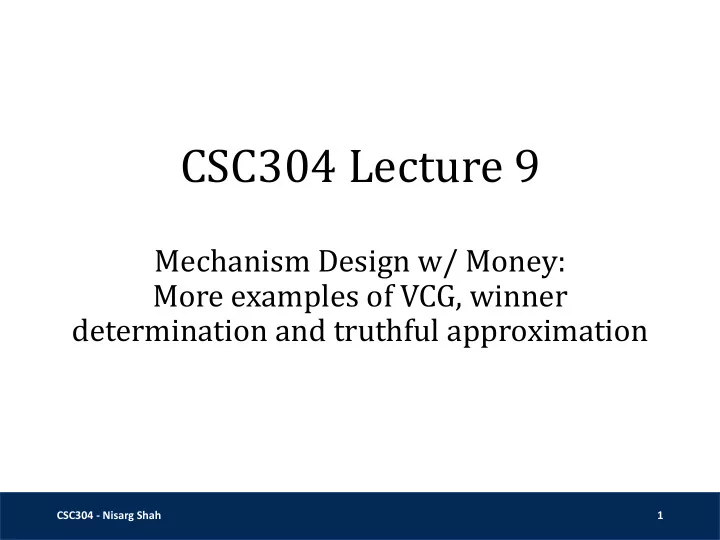 CSC304 Lecture 9

Mechanism Design w/ Money:
More examples of VCG, winner determination and truthful approximation

CSC304 - Nisarg Shah

1